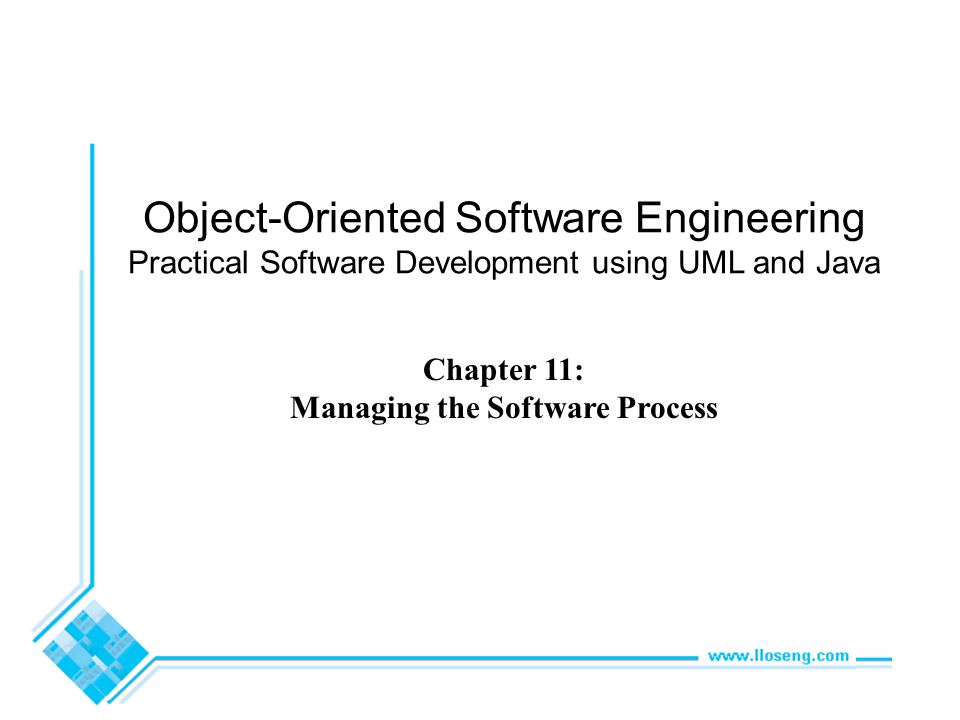 Object-Oriented Software Engineering
Practical Software Development using UML and Java

Chapter 11:
Managing the Software Process

www.lloseng.com